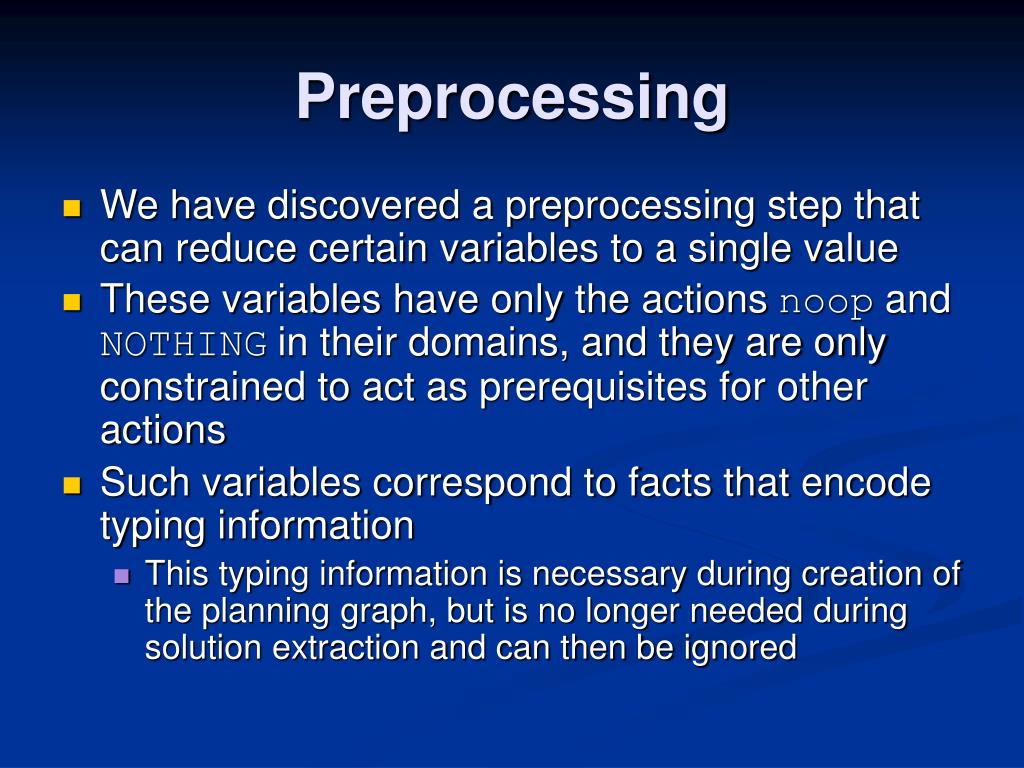 Preprocessing

We have discovered a preprocessing step that can reduce certain variables to a single value

These variables have only the actions noop and NOTHING in their domains, and they are only constrained to act as prerequisites for other actions

Such variables correspond to facts that encode typing information

This typing information is necessary during creation of the planning graph, but is no longer needed during solution extraction and can then be ignored